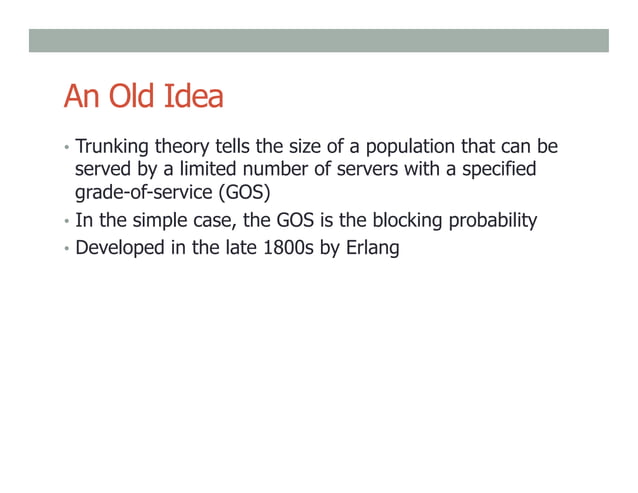 An Old Idea

• Trunking theory tells the size of a population that can be served by a limited number of servers with a specified grade-of-service (GOS)
• In the simple case, the GOS is the blocking probability
• Developed in the late 1800s by Erlang